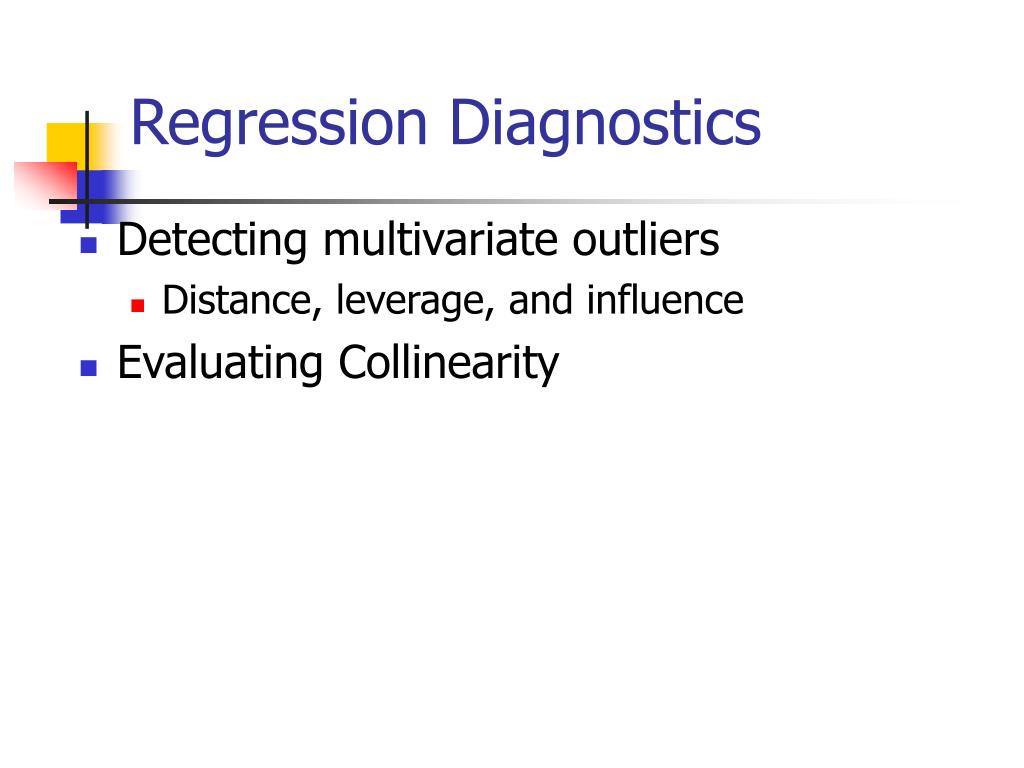 Regression Diagnostics

Detecting multivariate outliers
Distance, leverage, and influence

Evaluating Collinearity